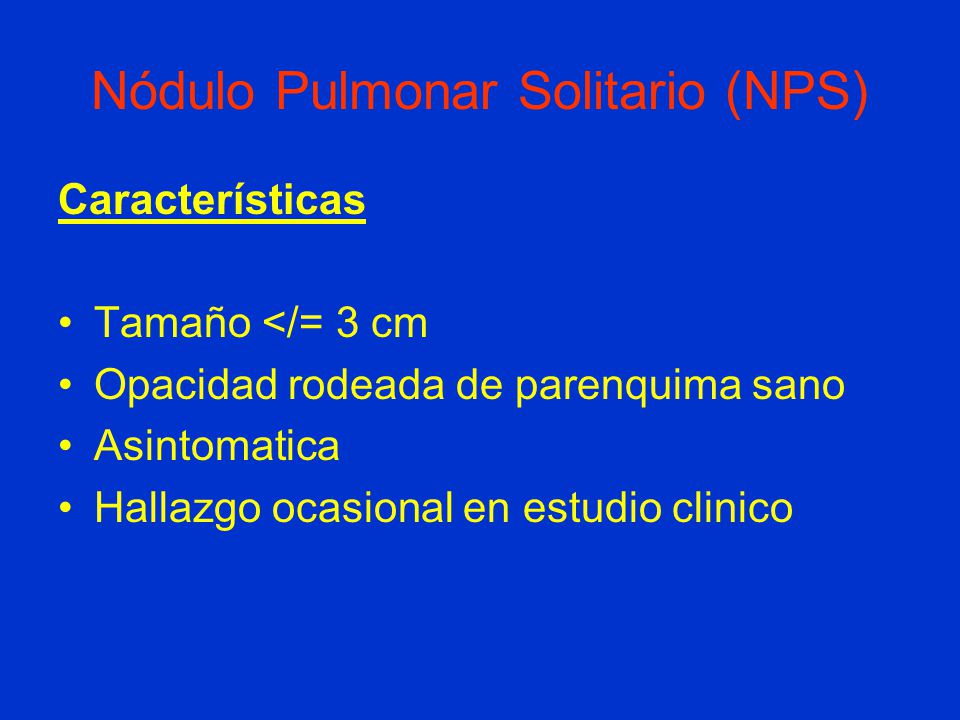 Nódulo Pulmonar Solitario (NPS)

Características

• Tamaño </= 3 cm
• Opacidad rodeada de parenquima sano
• Asintomatica
• Hallazgo ocasional en estudio clinico